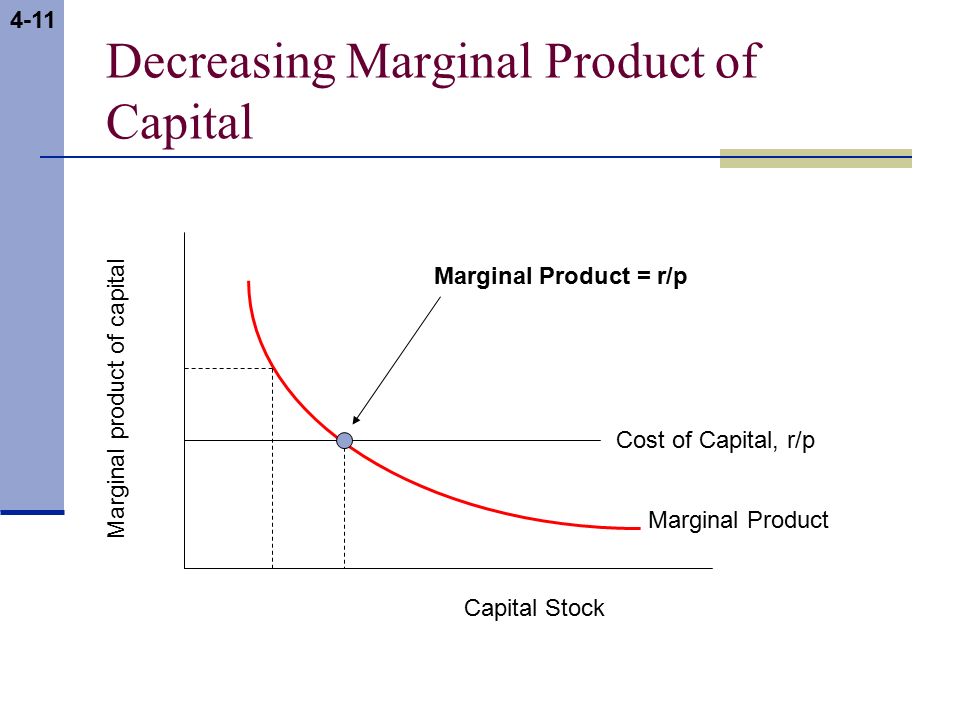 4-11

Decreasing Marginal Product of Capital

Marginal product of capital

Marginal Product = r/p

Cost of Capital, r/p

Marginal Product

Capital Stock